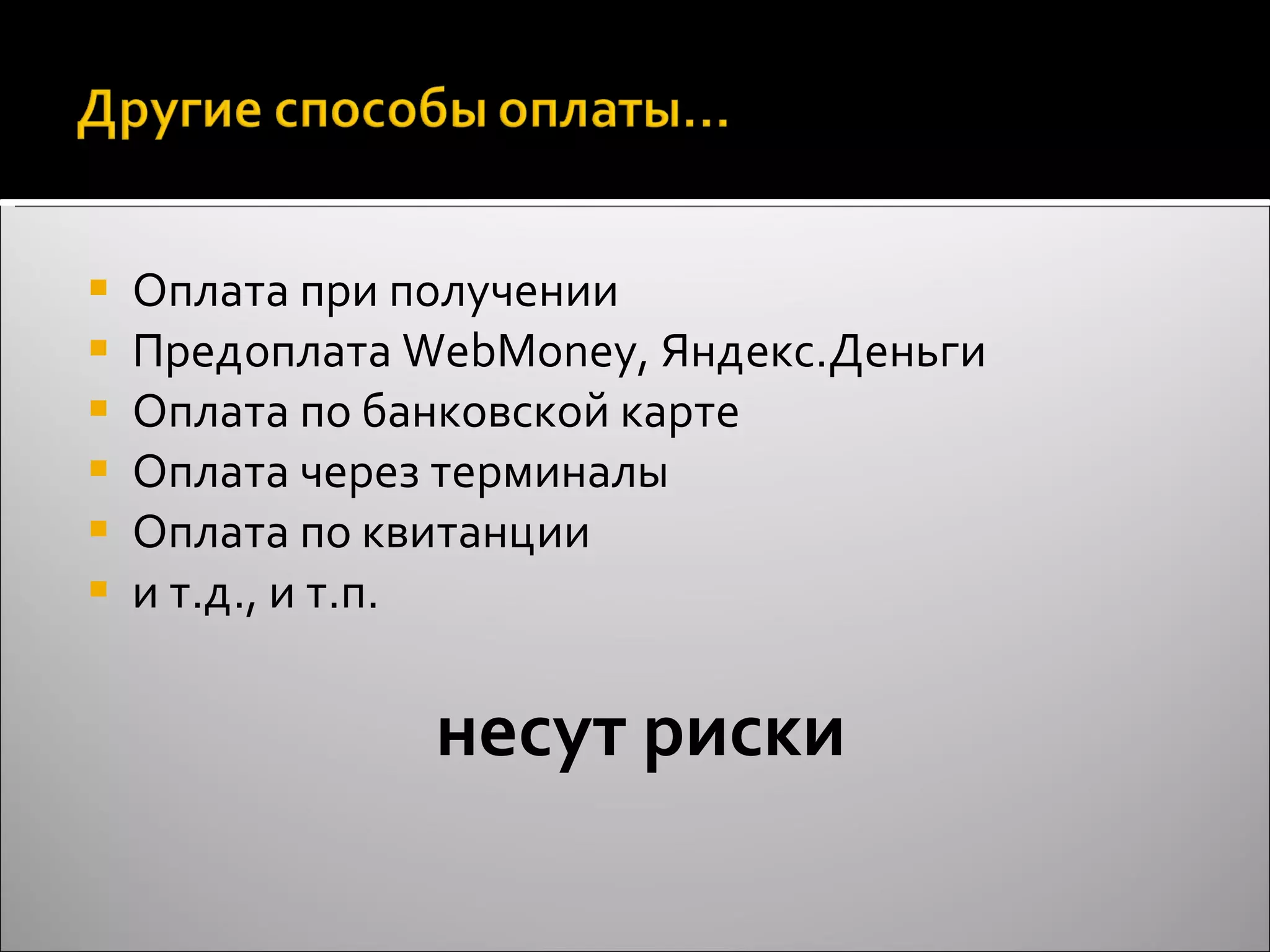 Другие способы оплаты…

- Оплата при получении
- Предоплата WebMoney, Яндекс.Деньги
- Оплата по банковской карте
- Оплата через терминалы
- Оплата по квитанции
- и т.д., и т.п.

несут риски